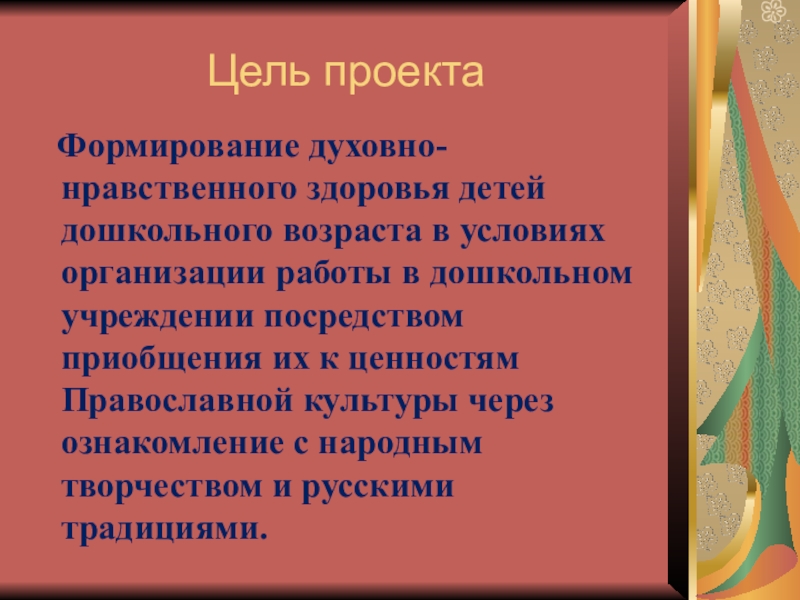 Цель проекта

Формирование духовно-нравственного здоровья детей дошкольного возраста в условиях организации работы в дошкольном учреждении посредством приобщения их к ценностям Православной культуры через ознакомление с народным творчеством и русскими традициями.